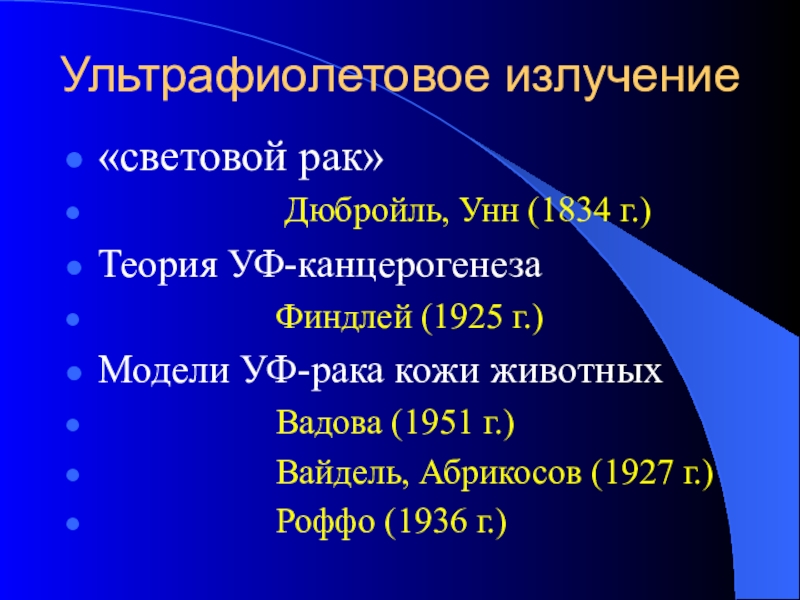 Ультрафиолетовое излучение

- «световой рак»
- Дюбройль, Унн (1834 г.)
- Теория УФ-канцерогенеза
- Финдлей (1925 г.)
- Модели УФ-рака кожи животных
- Вадова (1951 г.)
- Вайдель, Абрикосов (1927 г.)
- Роффо (1936 г.)